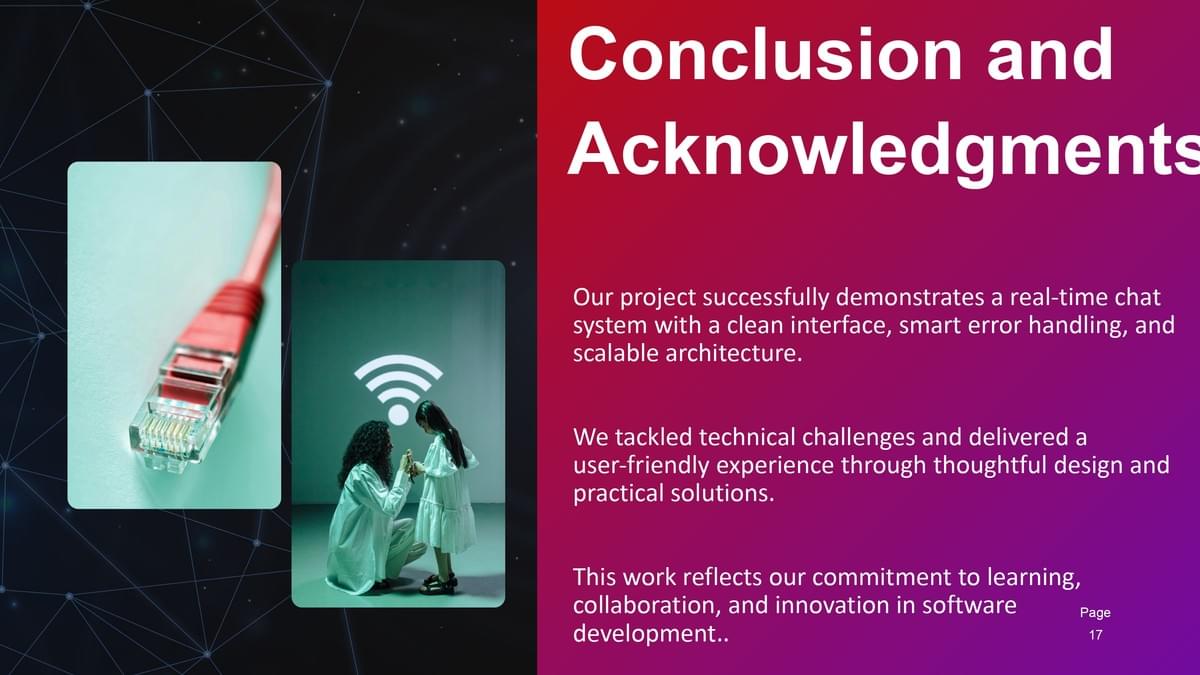 Conclusion and Acknowledgments

Our project successfully demonstrates a real-time chat system with a clean interface, smart error handling, and scalable architecture.

We tackled technical challenges and delivered a user-friendly experience through thoughtful design and practical solutions.

This work reflects our commitment to learning, collaboration, and innovation in software development..

Page
17